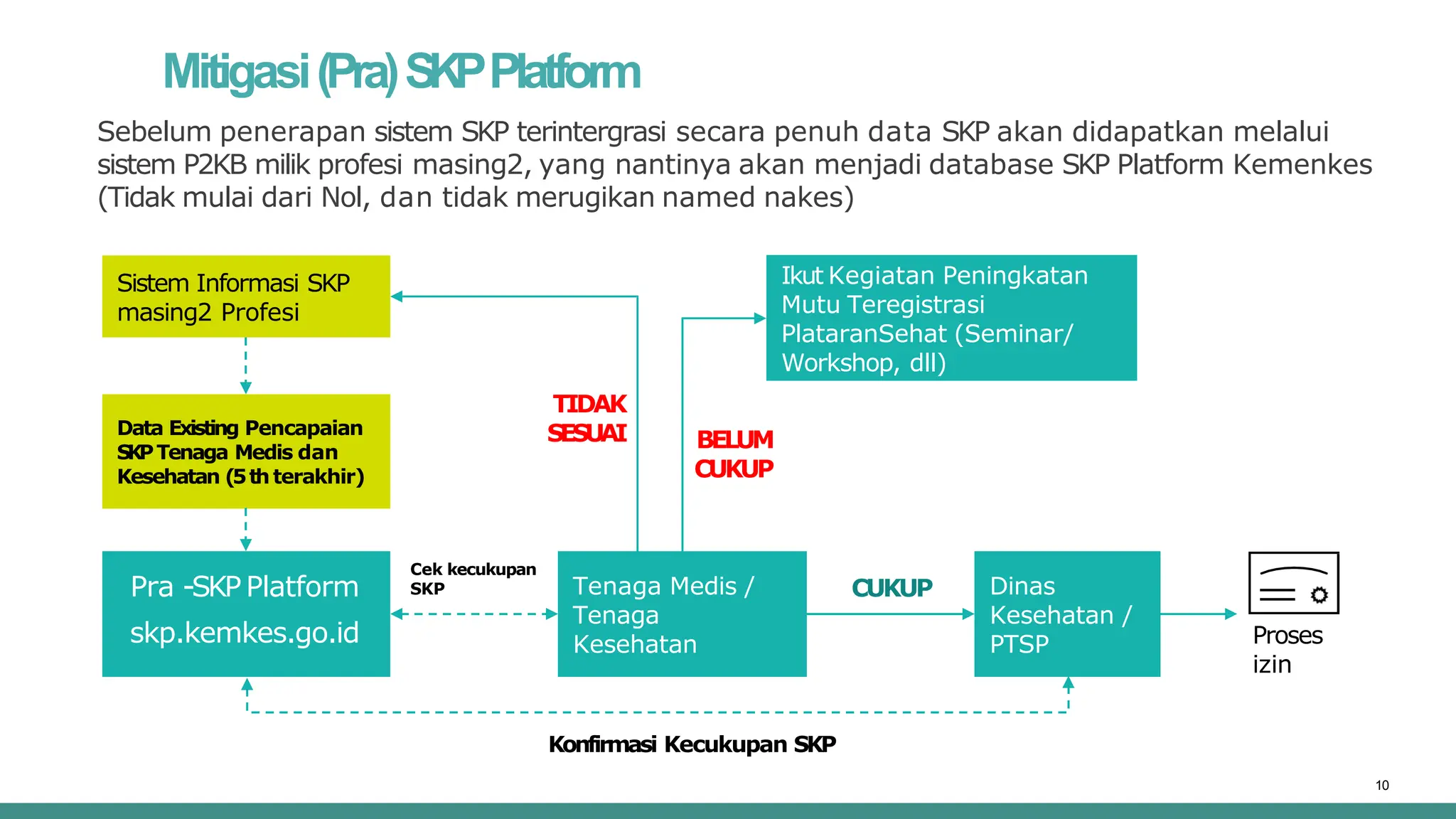 Mitigasi (Pra) SKP Platform

Sebelum penerapan sistem SKP terintergrasi secara penuh data SKP akan didapatkan melalui sistem P2KB milik profesi masing2, yang nantinya akan menjadi database SKP Platform Kemenkes (Tidak mulai dari Nol, dan tidak merugikan named nakes)

Sistem Informasi SKP masing2 Profesi

Data Existing Pencapaian SKP Tenaga Medis dan Kesehatan (5 th terakhir)

Pra -SKP Platform
skp.kemkes.go.id

Cek kecukupan SKP

TIDAK SESUAI

BELUM CUKUP

Ikut Kegiatan Peningkatan Mutu Teregistrasi PlataranSehat (Seminar/ Workshop, dll)

Tenaga Medis / Tenaga Kesehatan

CUKUP

Dinas Kesehatan / PTSP

Proses izin

Konfirmasi Kecukupan SKP

10